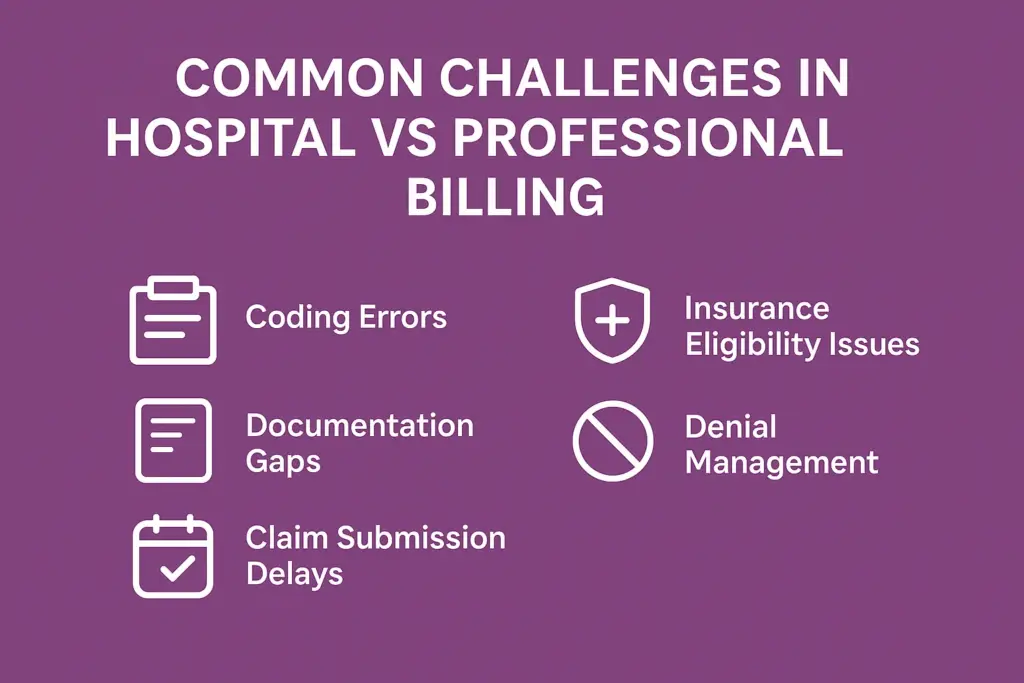 COMMON CHALLENGES IN HOSPITAL VS PROFESSIONAL BILLING

Coding Errors

Documentation Gaps

Claim Submission Delays

Insurance Eligibility Issues

Denial Management